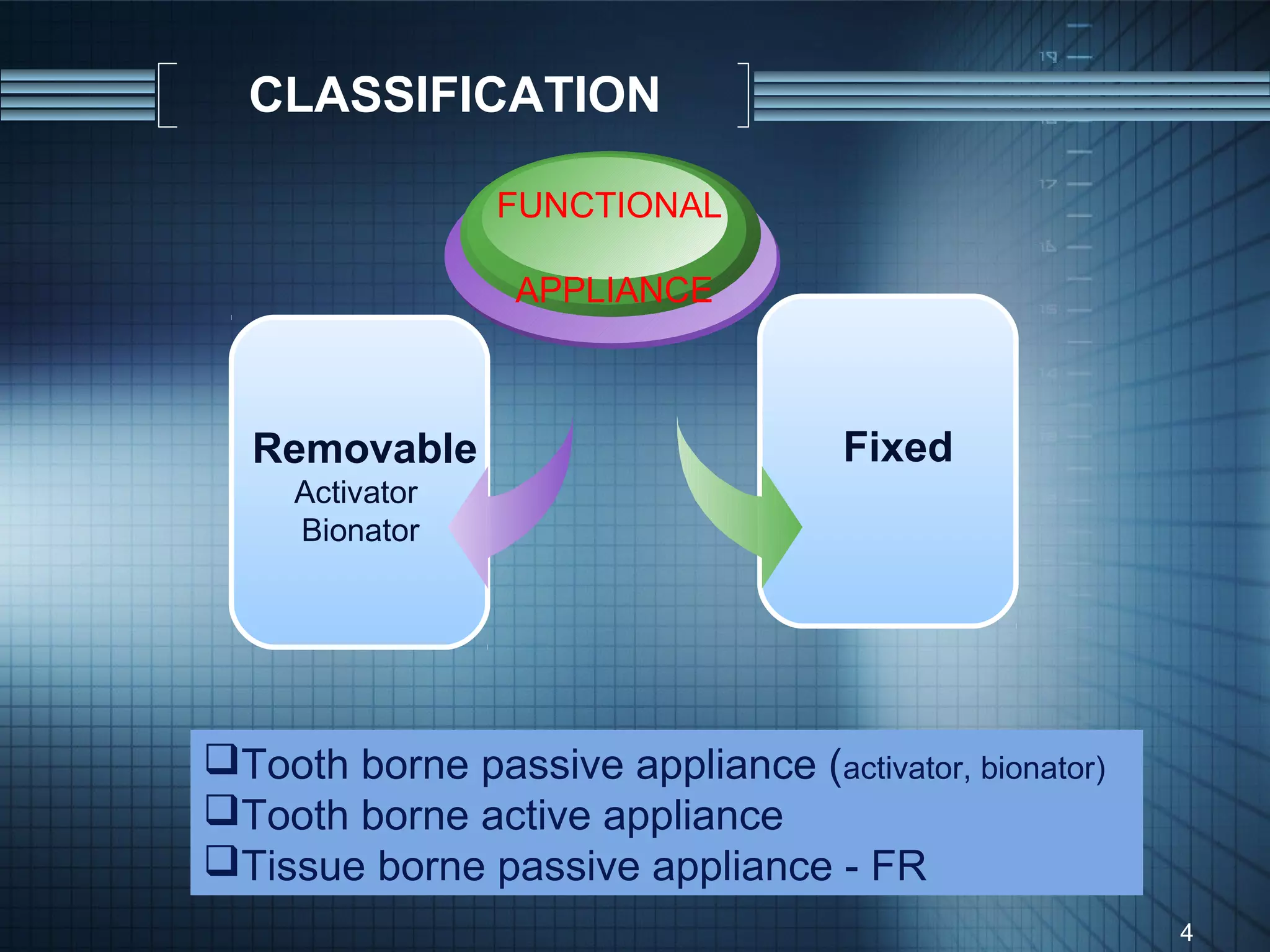 CLASSIFICATION

FUNCTIONAL
APPLIANCE

Removable
Activator
Bionator

Fixed

❑Tooth borne passive appliance (activator, bionator)
❑Tooth borne active appliance
❑Tissue borne passive appliance - FR

4